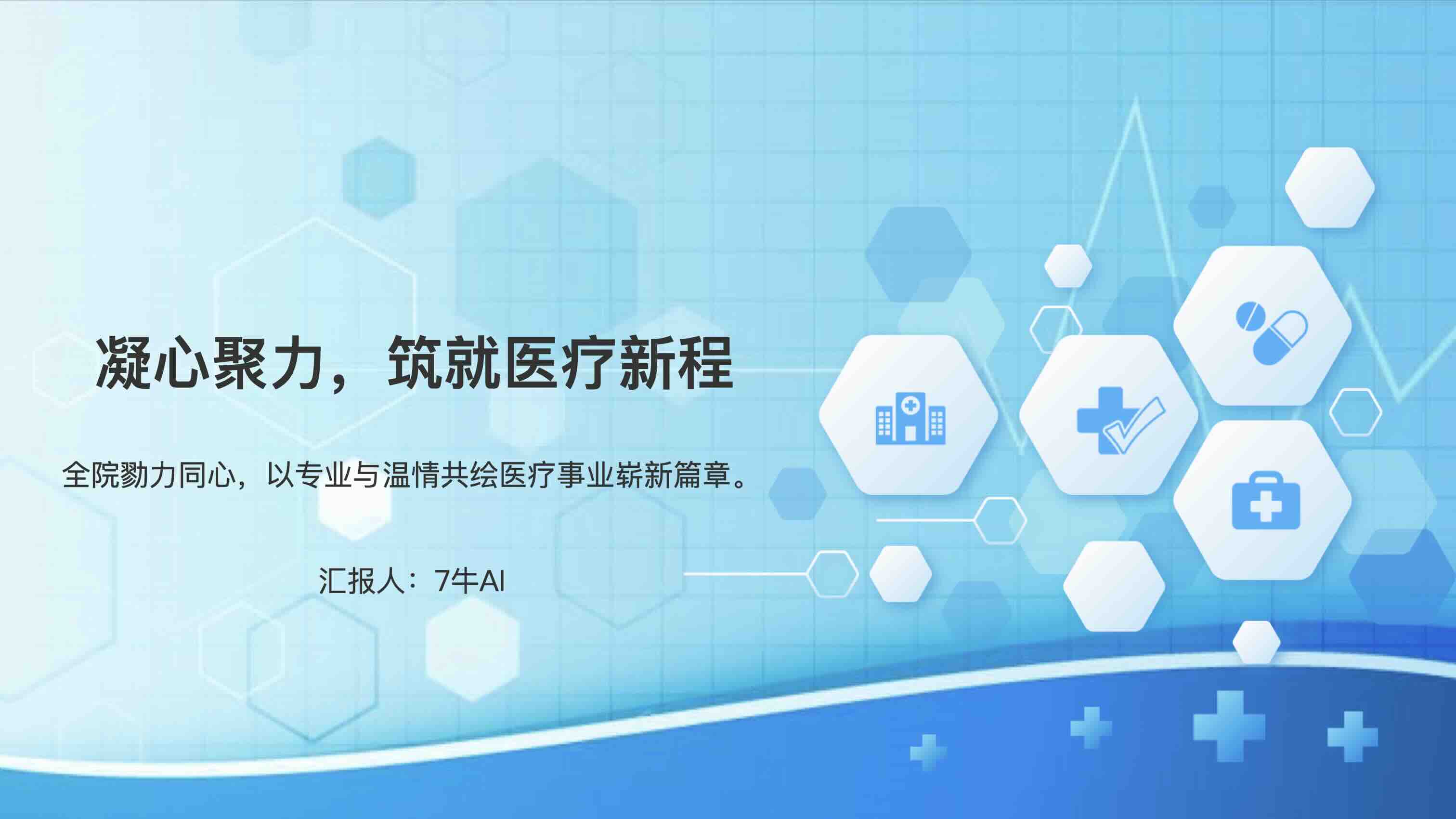 凝心聚力，筑就医疗新程

全院勠力同心，以专业与温情共绘医疗事业崭新篇章。

汇报人：7牛AI